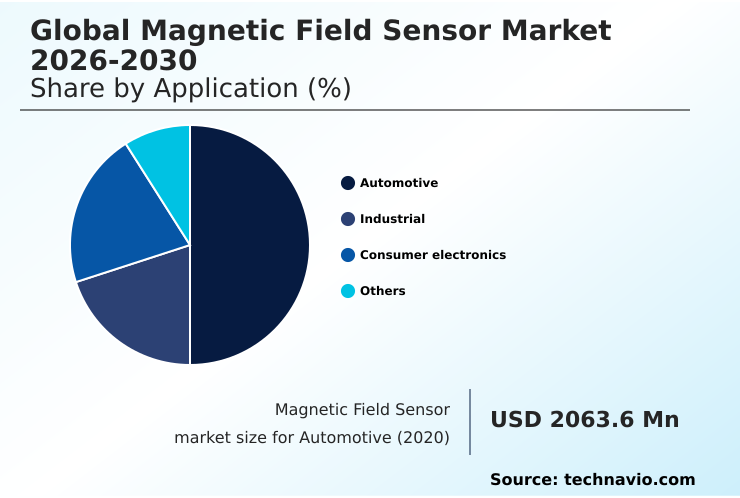 Global Magnetic Field Sensor Market 2026-2030
Share by Application (%)

Automotive
Industrial
Consumer electronics
Others

Magnetic Field Sensor market size for Automotive (2020)

USD 2063.6 Mn

Source: technavio.com